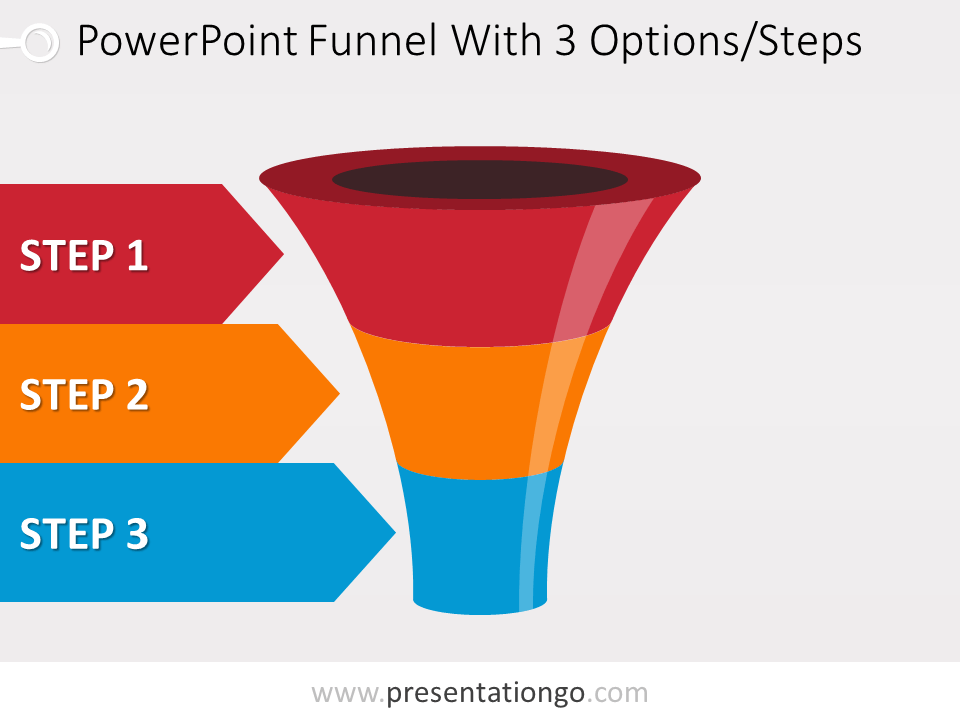 PowerPoint Funnel With 3 Options/Steps

STEP 1

STEP 2

STEP 3

www.presentationgo.com